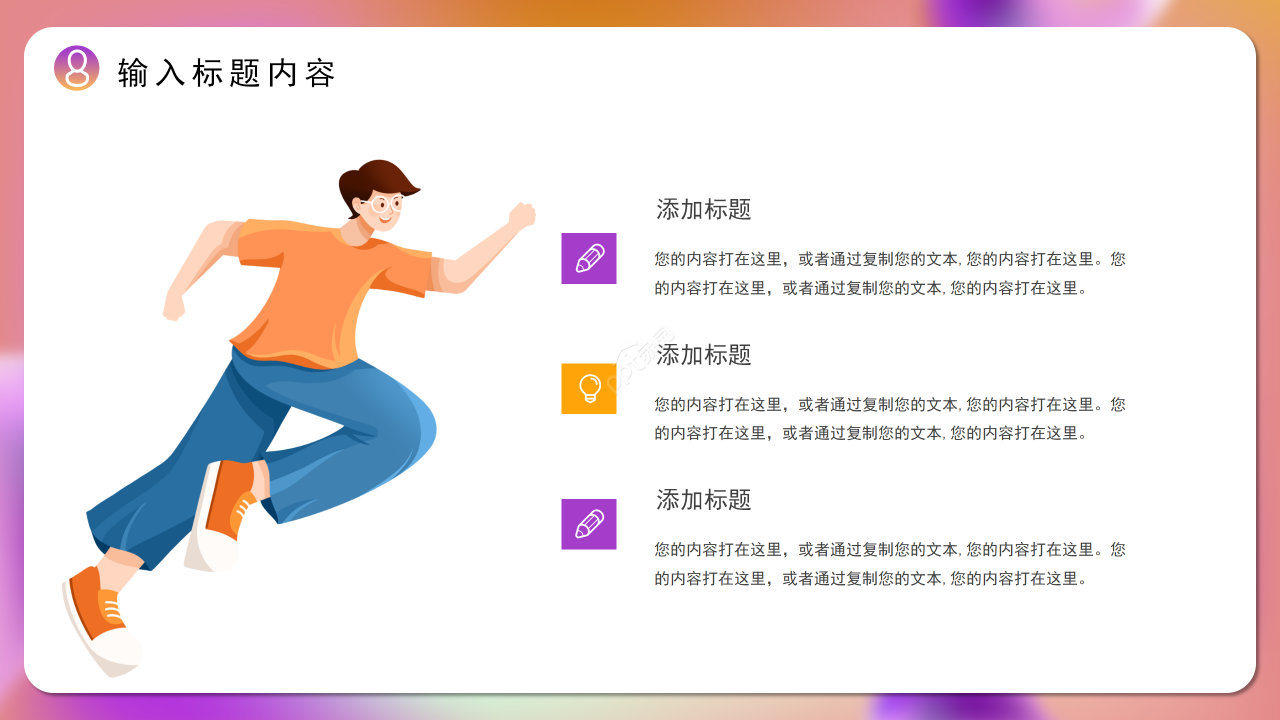 输入标题内容

添加标题

您的内容打在这里，或者通过复制您的文本, 您的内容打在这里。您的内容打在这里，或者通过复制您的文本, 您的内容打在这里。

添加标题

您的内容打在这里，或者通过复制您的文本, 您的内容打在这里。您的内容打在这里，或者通过复制您的文本, 您的内容打在这里。

添加标题

您的内容打在这里，或者通过复制您的文本, 您的内容打在这里。您的内容打在这里，或者通过复制您的文本, 您的内容打在这里。